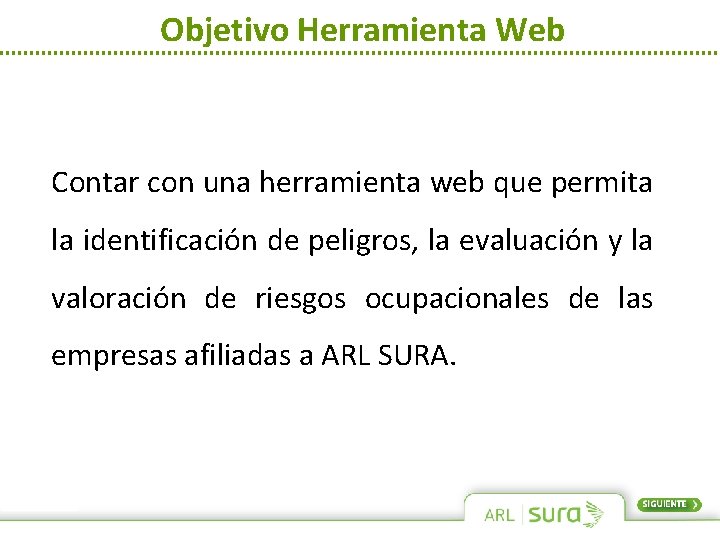 Objetivo Herramienta Web

Contar con una herramienta web que permita la identificación de peligros, la evaluación y la valoración de riesgos ocupacionales de las empresas afiliadas a ARL SURA.

ARL sura

SIGUIENTE